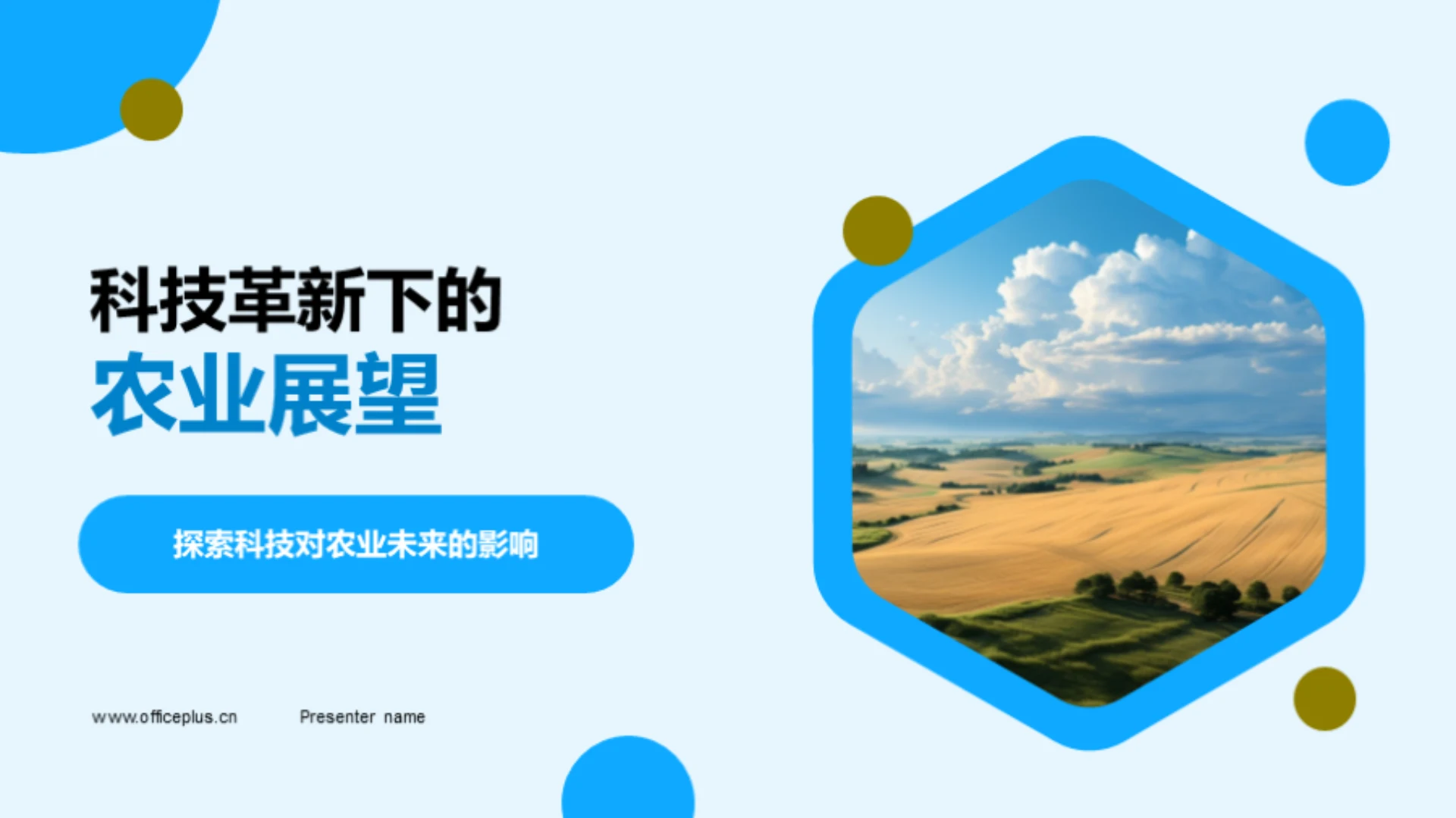 科技革新下的
农业展望

探索科技对农业未来的影响

www.officeplus.cn

Presenter name